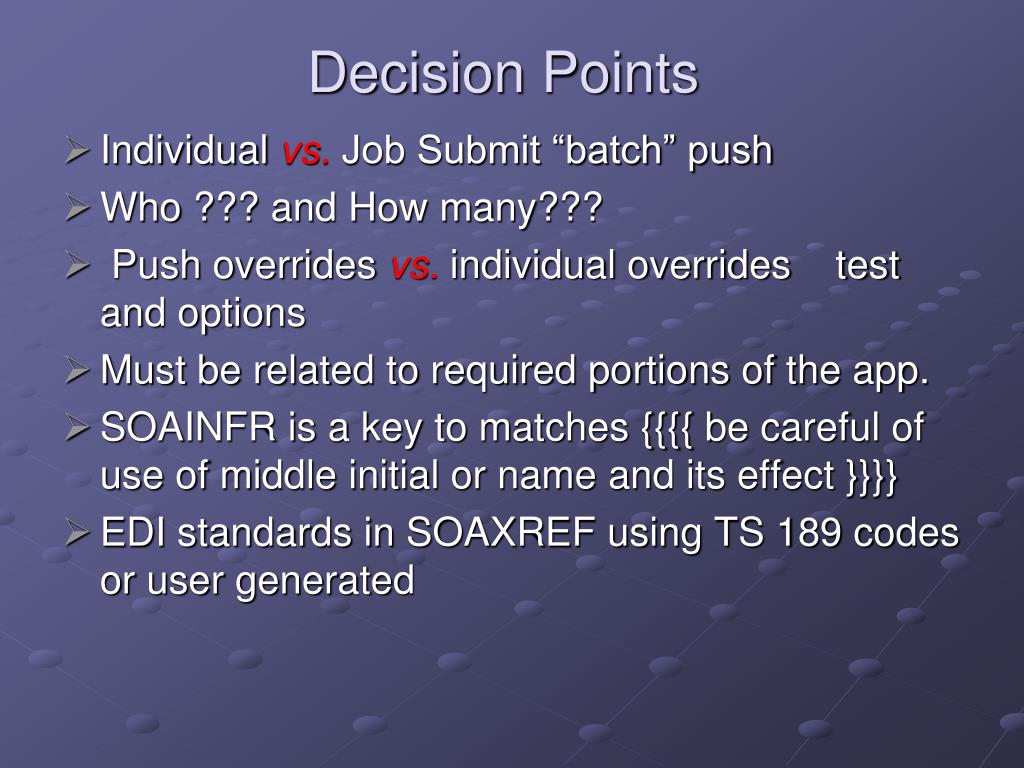 Decision Points

➢ Individual vs. Job Submit “batch” push

➢ Who ??? and How many???

➢ Push overrides vs. individual overrides test and options

➢ Must be related to required portions of the app.

➢ SOAINFR is a key to matches {{{{ be careful of use of middle initial or name and its effect }}}}

➢ EDI standards in SOAXREF using TS 189 codes or user generated